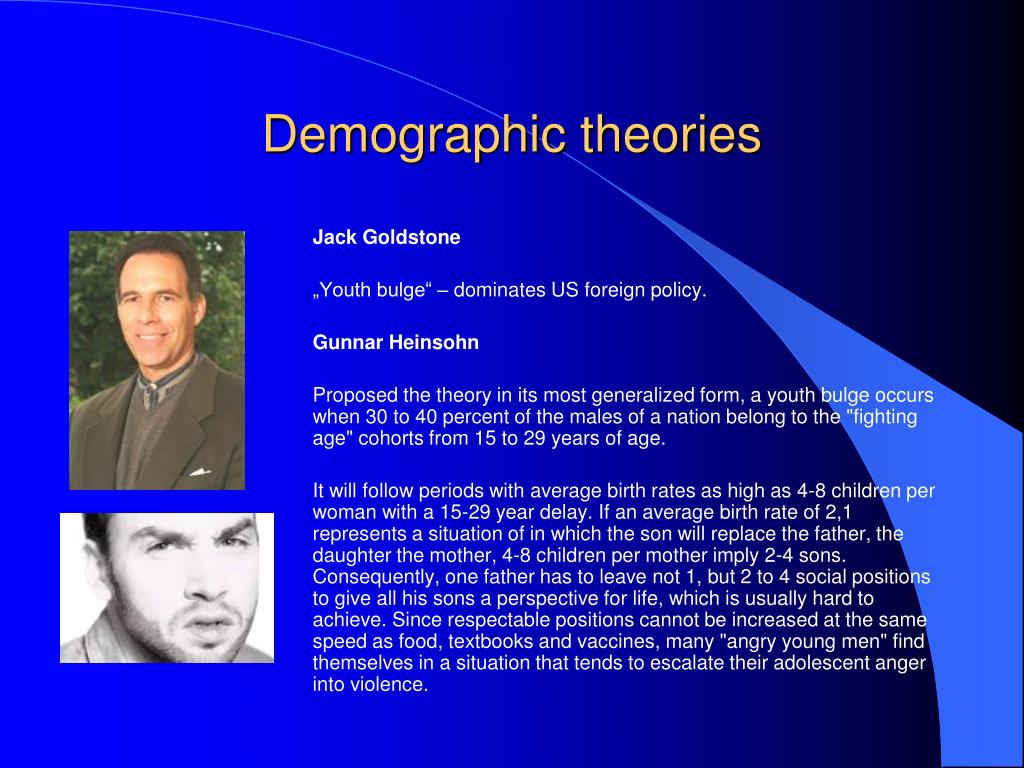 Demographic theories

Jack Goldstone

„Youth bulge“ – dominates US foreign policy.

Gunnar Heinsohn

Proposed the theory in its most generalized form, a youth bulge occurs when 30 to 40 percent of the males of a nation belong to the "fighting age" cohorts from 15 to 29 years of age.

It will follow periods with average birth rates as high as 4-8 children per woman with a 15-29 year delay. If an average birth rate of 2,1 represents a situation of in which the son will replace the father, the daughter the mother, 4-8 children per mother imply 2-4 sons. Consequently, one father has to leave not 1, but 2 to 4 social positions to give all his sons a perspective for life, which is usually hard to achieve. Since respectable positions cannot be increased at the same speed as food, textbooks and vaccines, many "angry young men" find themselves in a situation that tends to escalate their adolescent anger into violence.